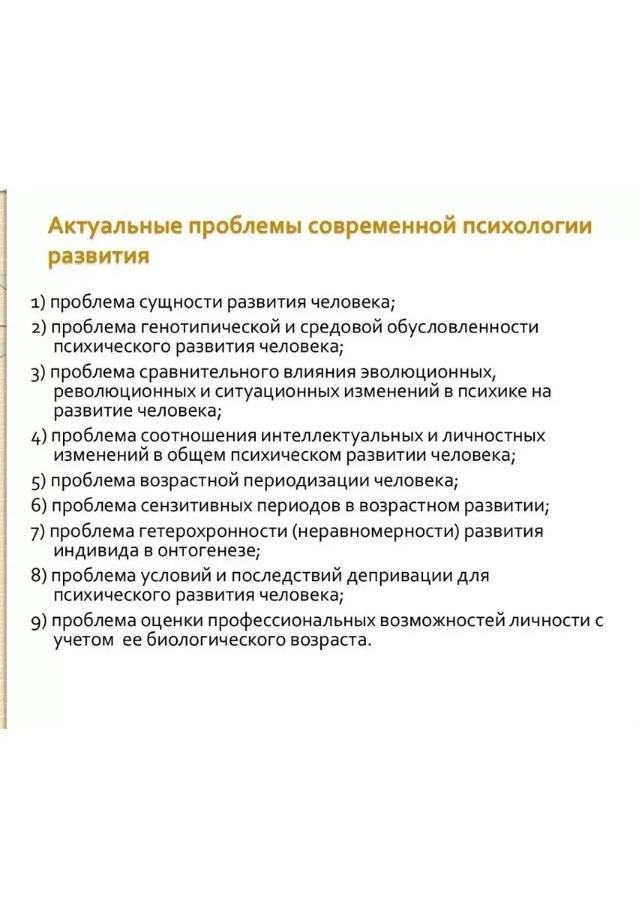 Актуальные проблемы современной психологии развития

1) проблема сущности развития человека;
2) проблема генотипической и средовой обусловленности психического развития человека;
3) проблема сравнительного влияния эволюционных, революционных и ситуационных изменений в психике на развитие человека;
4) проблема соотношения интеллектуальных и личностных изменений в общем психическом развитии человека;
5) проблема возрастной периодизации человека;
6) проблема сензитивных периодов в возрастном развитии;
7) проблема гетерохронности (неравномерности) развития индивида в онтогенезе;
8) проблема условий и последствий депривации для психического развития человека;
9) проблема оценки профессиональных возможностей личности с учетом ее биологического возраста.